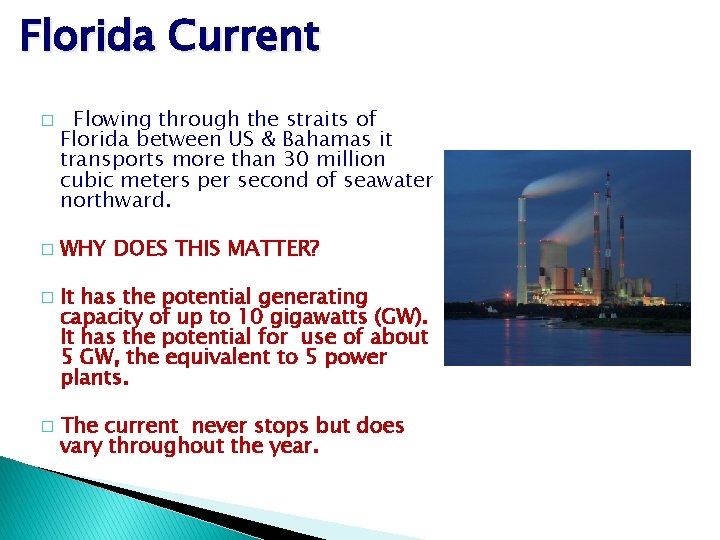 Florida Current

□ Flowing through the straits of Florida between US & Bahamas it transports more than 30 million cubic meters per second of seawater northward.

□ WHY DOES THIS MATTER?

□ It has the potential generating capacity of up to 10 gigawatts (GW). It has the potential for use of about 5 GW, the equivalent to 5 power plants.

□ The current never stops but does vary throughout the year.